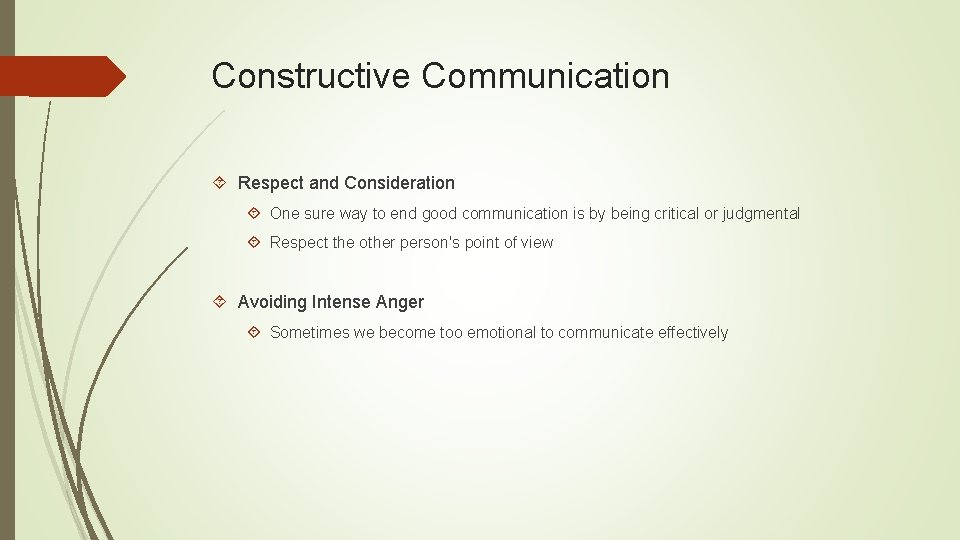 Constructive Communication

Respect and Consideration

One sure way to end good communication is by being critical or judgmental

Respect the other person's point of view

Avoiding Intense Anger

Sometimes we become too emotional to communicate effectively